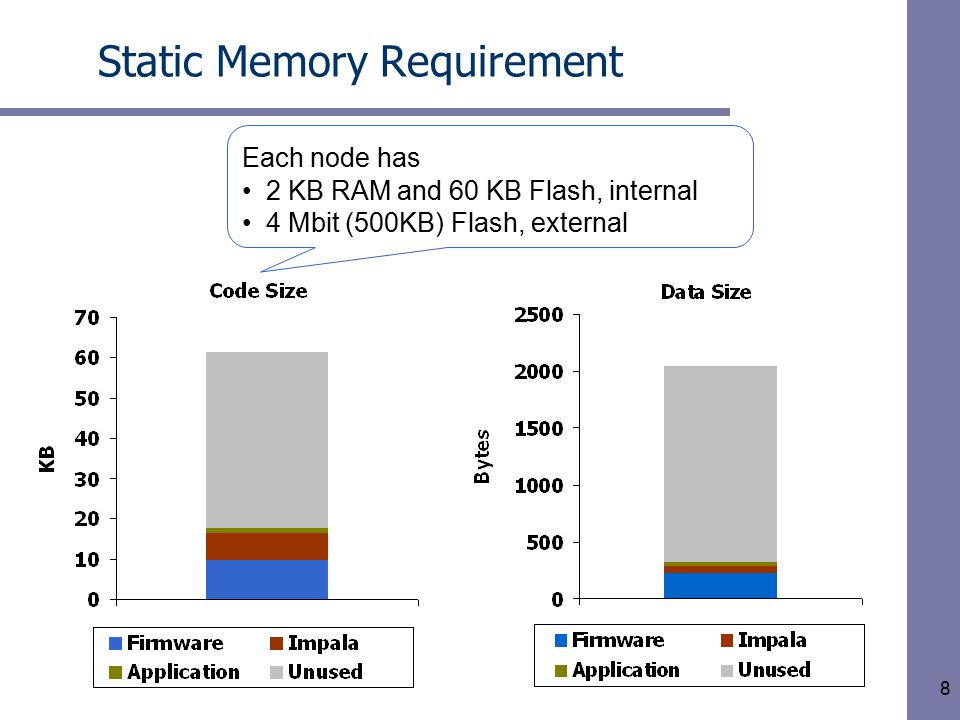 Static Memory Requirement

Each node has
• 2 KB RAM and 60 KB Flash, internal
• 4 Mbit (500KB) Flash, external

Code Size

KB

70
60
50
40
30
20
10
0

Firmware
Impala
Application
Unused

Data Size

Bytes

2500
2000
1500
1000
500
0

Firmware
Impala
Application
Unused

8